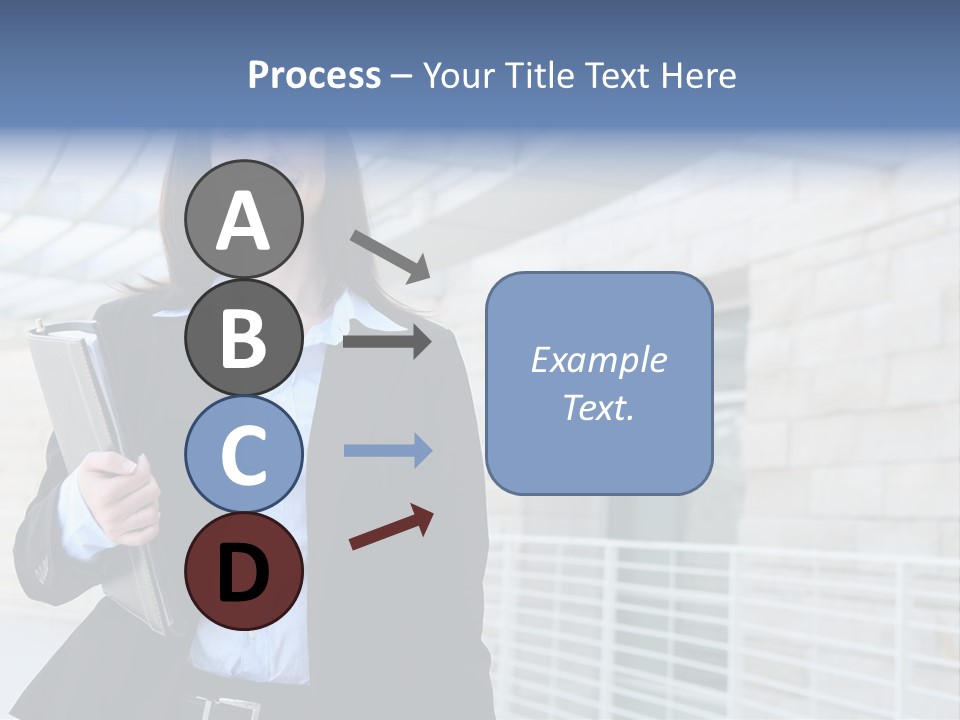 Process – Your Title Text Here

A

B

C

D

Example Text.